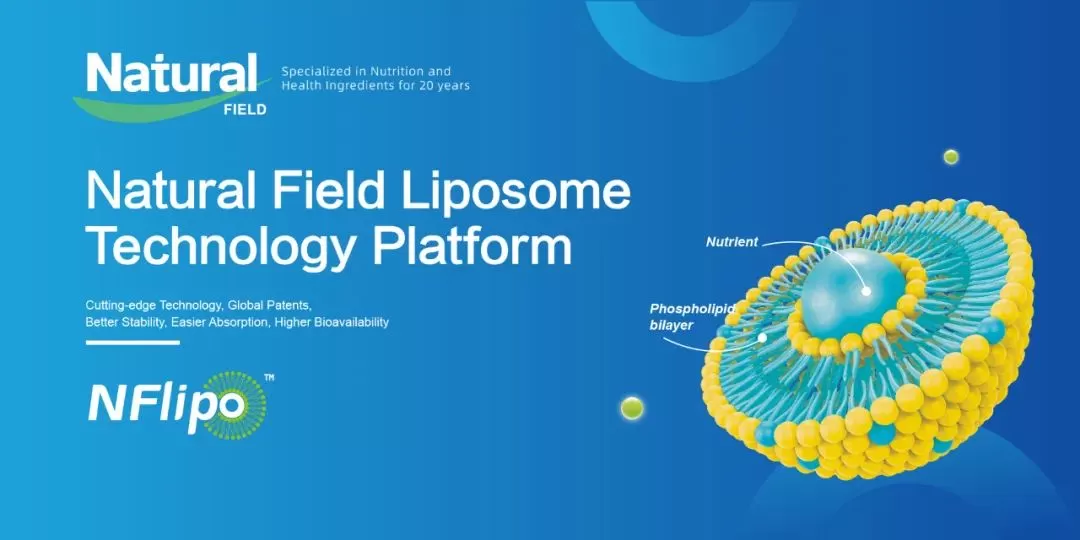 Natural FIELD

Specialized in Nutrition and Health Ingredients for 20 years

Natural Field Liposome Technology Platform

Cutting-edge Technology, Global Patents, Better Stability, Easier Absorption, Higher Bioavailability

NFlipo™

Nutrient

Phospholipid bilayer